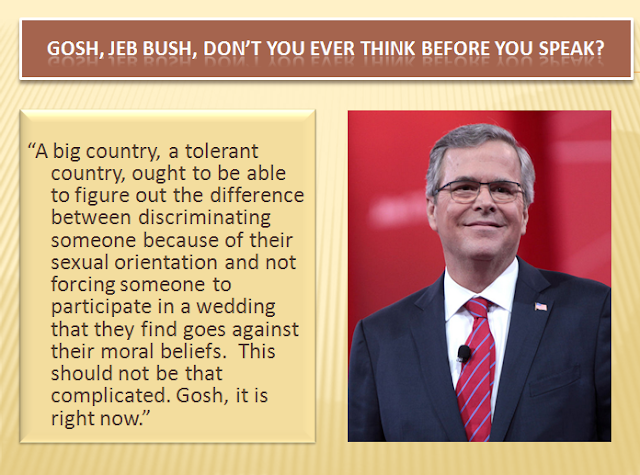 GOSH, JEB BUSH, DON'T YOU EVER THINK BEFORE YOU SPEAK?

"A big country, a tolerant country, ought to be able to figure out the difference between discriminating someone because of their sexual orientation and not forcing someone to participate in a wedding that they find goes against their moral beliefs.  This should not be that complicated. Gosh, it is right now."